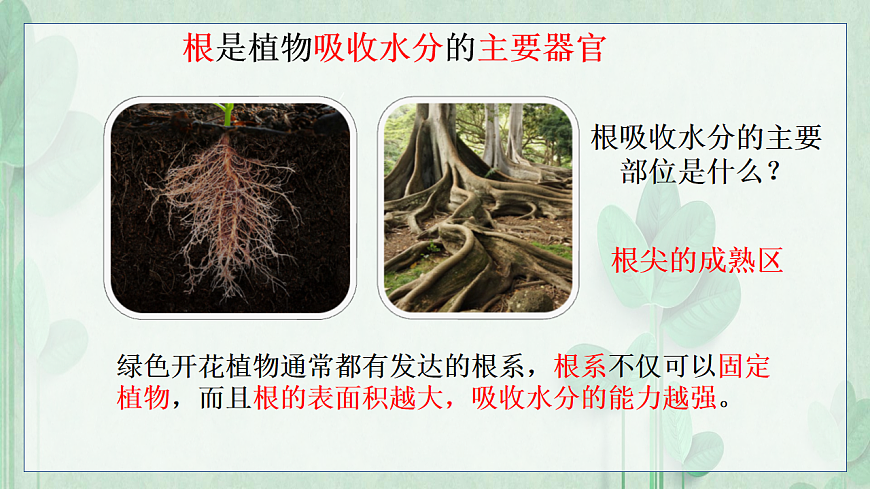 根是植物吸收水分的主要器官

根吸收水分的主要部位是什么？

根尖的成熟区

绿色开花植物通常都有发达的根系，根系不仅可以固定植物，而且根的表面积越大，吸收水分的能力越强。